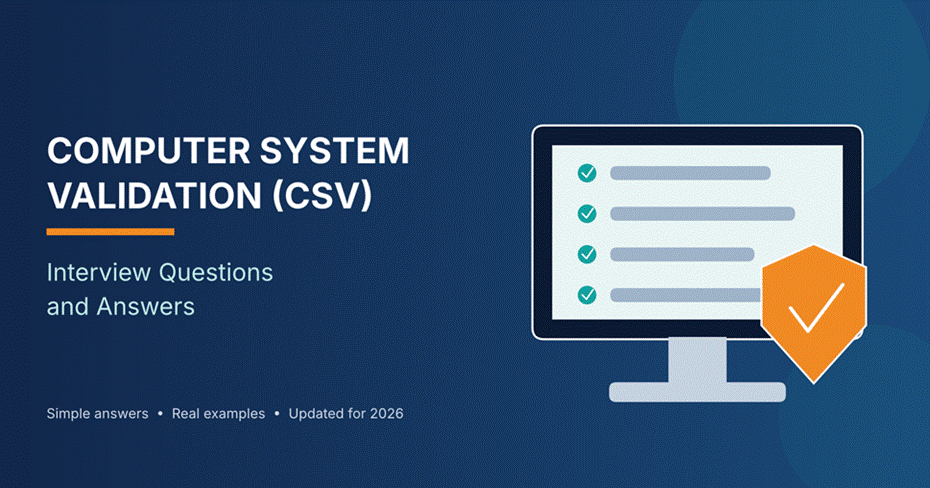 COMPUTER SYSTEM VALIDATION (CSV)

Interview Questions and Answers

Simple answers • Real examples • Updated for 2026